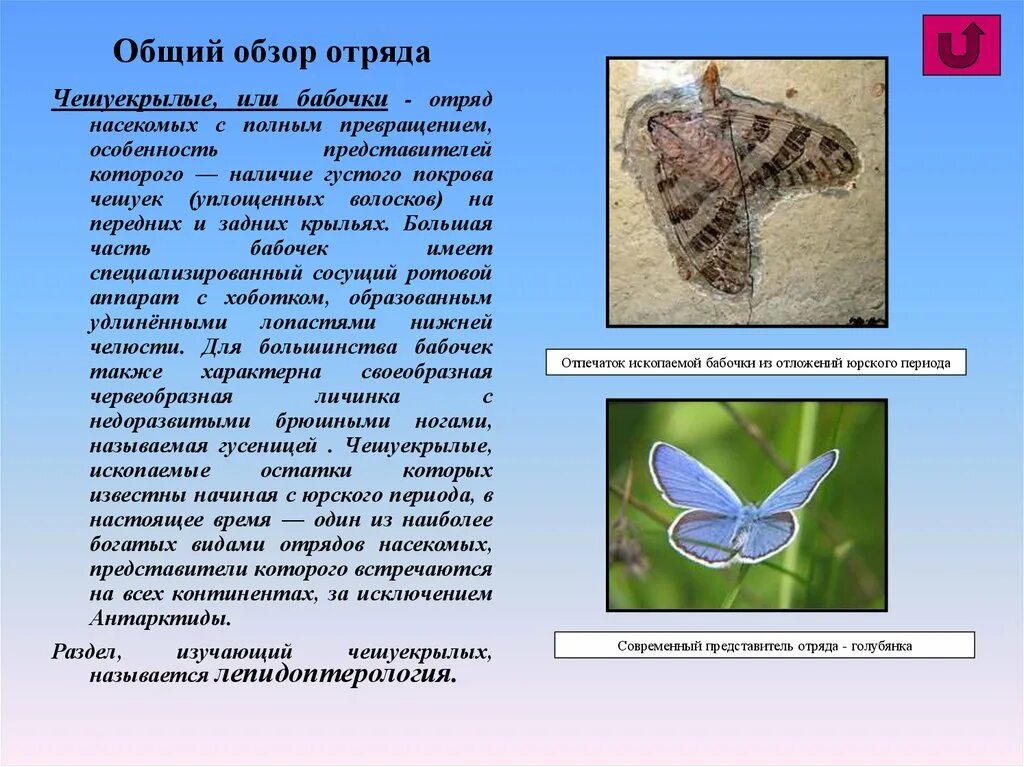 Общий обзор отряда

Чешуекрылые, или бабочки - отряд насекомых с полным превращением, особенность представителей которого — наличие густого покрова чешуек (уплощенных волосков) на передних и задних крыльях. Большая часть бабочек имеет специализированный сосущий ротовой аппарат с хоботком, образованным удлинёнными лопастями нижней челюсти. Для большинства бабочек также характерна своеобразная червеобразная личинка с недоразвитыми брюшными ногами, называемая гусеницей . Чешуекрылые, ископаемые остатки которых известны начиная с юрского периода, в настоящее время — один из наиболее богатых видами отрядов насекомых, представители которого встречаются на всех континентах, за исключением Антарктиды.

Раздел, изучающий чешуекрылых, называется лепидоптерология.

Отпечаток ископаемой бабочки из отложений юрского периода

Современный представитель отряда - голубянка